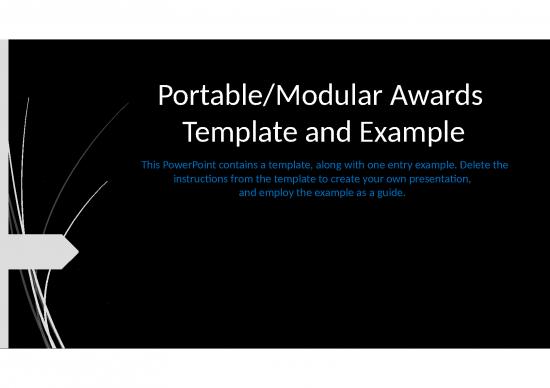 Portable/Modular Awards Template and Example

This PowerPoint contains a template, along with one entry example. Delete the instructions from the template to create your own presentation, and employ the example as a guide.